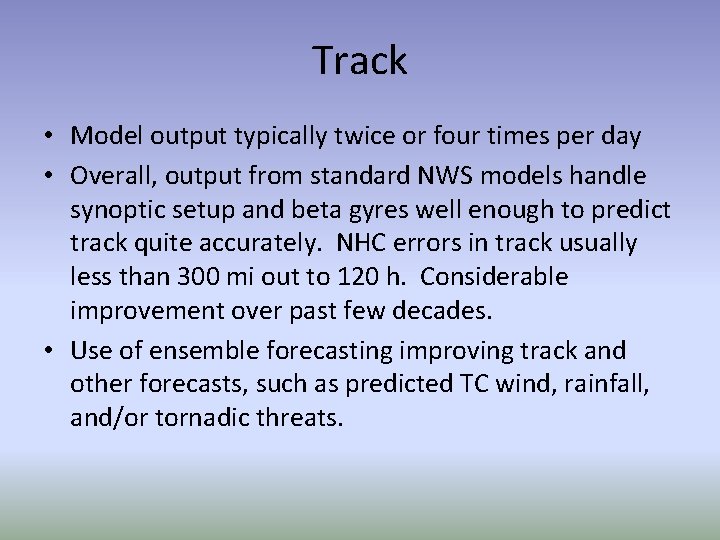 Track

• Model output typically twice or four times per day
• Overall, output from standard NWS models handle synoptic setup and beta gyres well enough to predict track quite accurately. NHC errors in track usually less than 300 mi out to 120 h. Considerable improvement over past few decades.
• Use of ensemble forecasting improving track and other forecasts, such as predicted TC wind, rainfall, and/or tornadic threats.